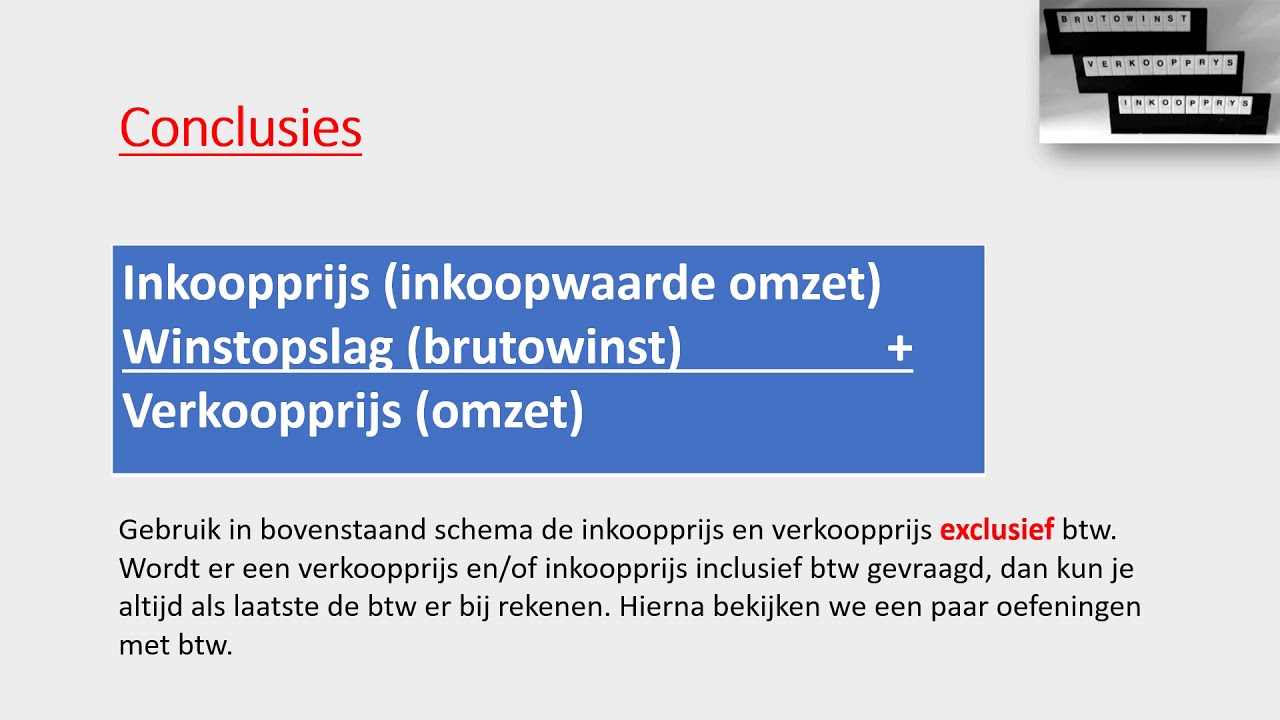 BRUTOWINST
VERKOOPPRYS
INKOOPPRYS

Conclusies

Inkoopprijs (inkoopwaarde omzet)
Winstopslag (brutowinst) +
Verkoopprijs (omzet)

Gebruik in bovenstaand schema de inkoopprijs en verkoopprijs exclusief btw. Wordt er een verkoopprijs en/of inkoopprijs inclusief btw gevraagd, dan kun je altijd als laatste de btw er bij rekenen. Hierna bekijken we een paar oefeningen met btw.